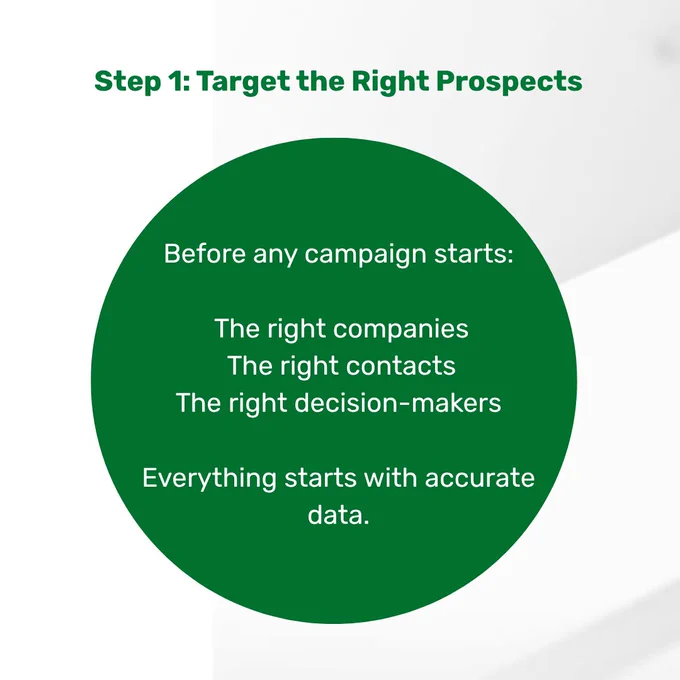 Step 1: Target the Right Prospects

Before any campaign starts:

The right companies
The right contacts
The right decision-makers

Everything starts with accurate data.